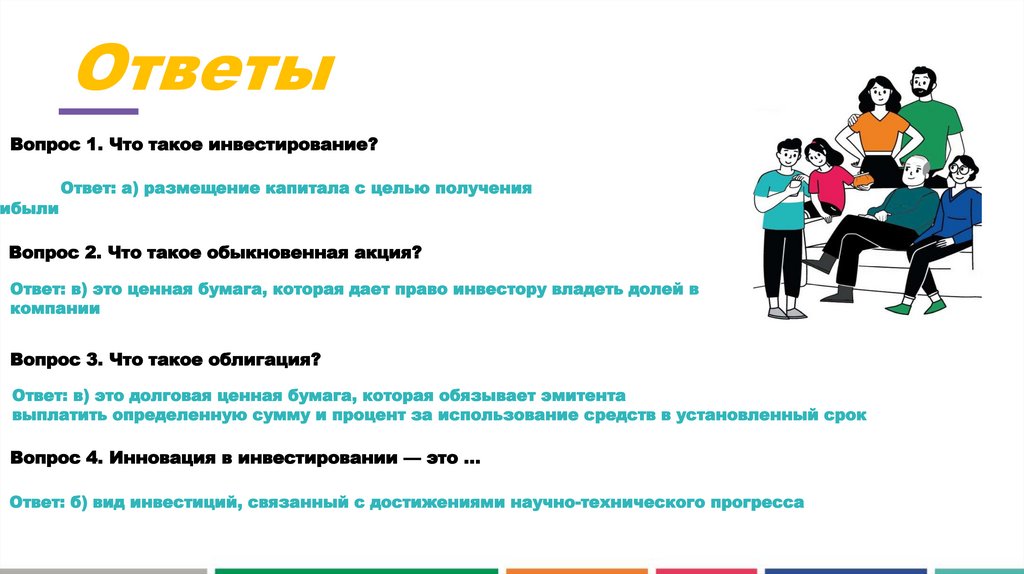 Ответы

Вопрос 1. Что такое инвестирование?

Ответ: а) размещение капитала с целью получения ибыли

Вопрос 2. Что такое обыкновенная акция?

Ответ: в) это ценная бумага, которая дает право инвестору владеть долей в компании

Вопрос 3. Что такое облигация?

Ответ: в) это долговая ценная бумага, которая обязывает эмитента выплатить определенную сумму и процент за использование средств в установленный срок

Вопрос 4. Инновация в инвестировании — это ...

Ответ: б) вид инвестиций, связанный с достижениями научно-технического прогресса